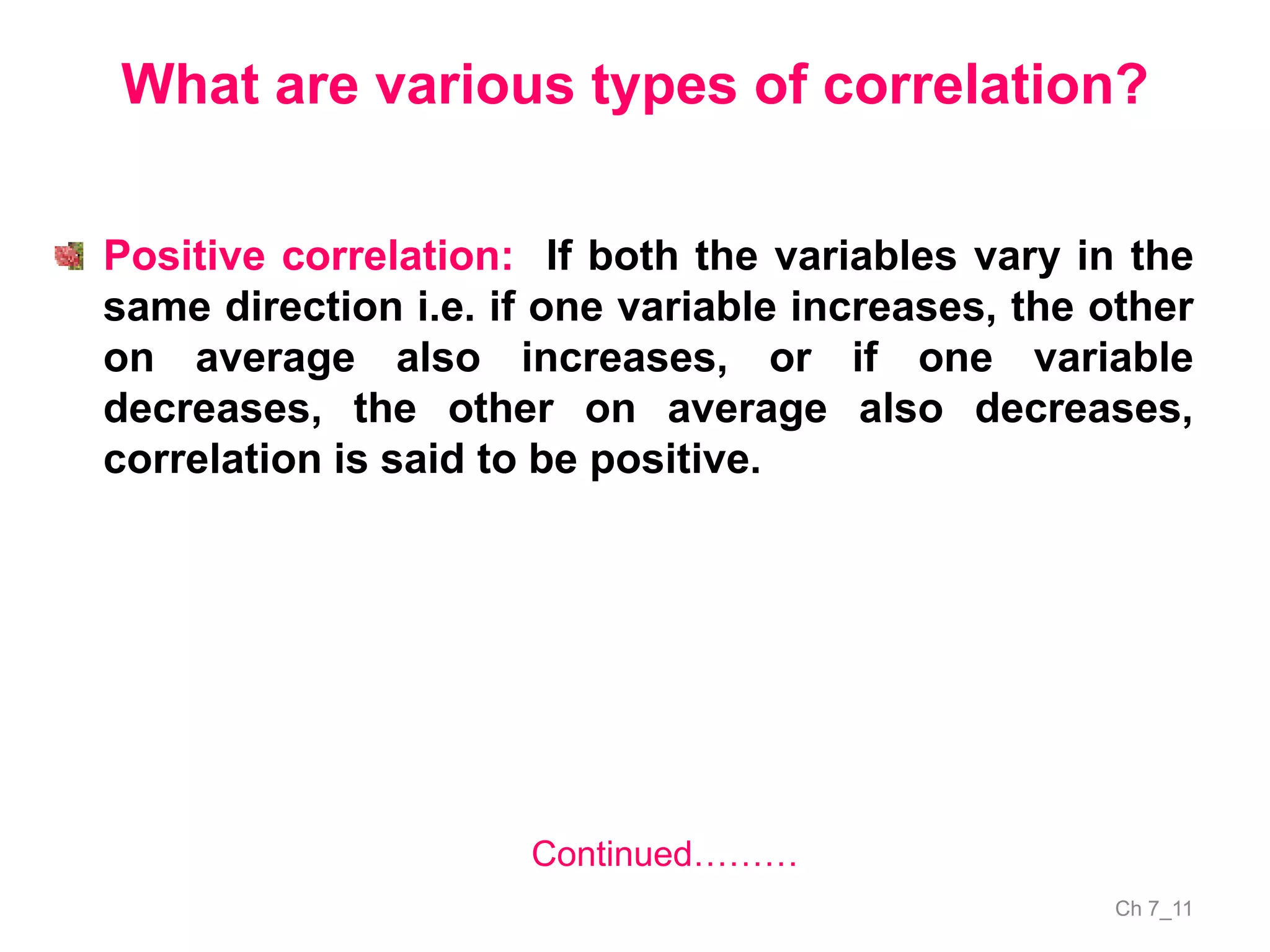 What are various types of correlation?

Positive correlation: If both the variables vary in the same direction i.e. if one variable increases, the other on average also increases, or if one variable decreases, the other on average also decreases, correlation is said to be positive.

Continued………

Ch 7_11